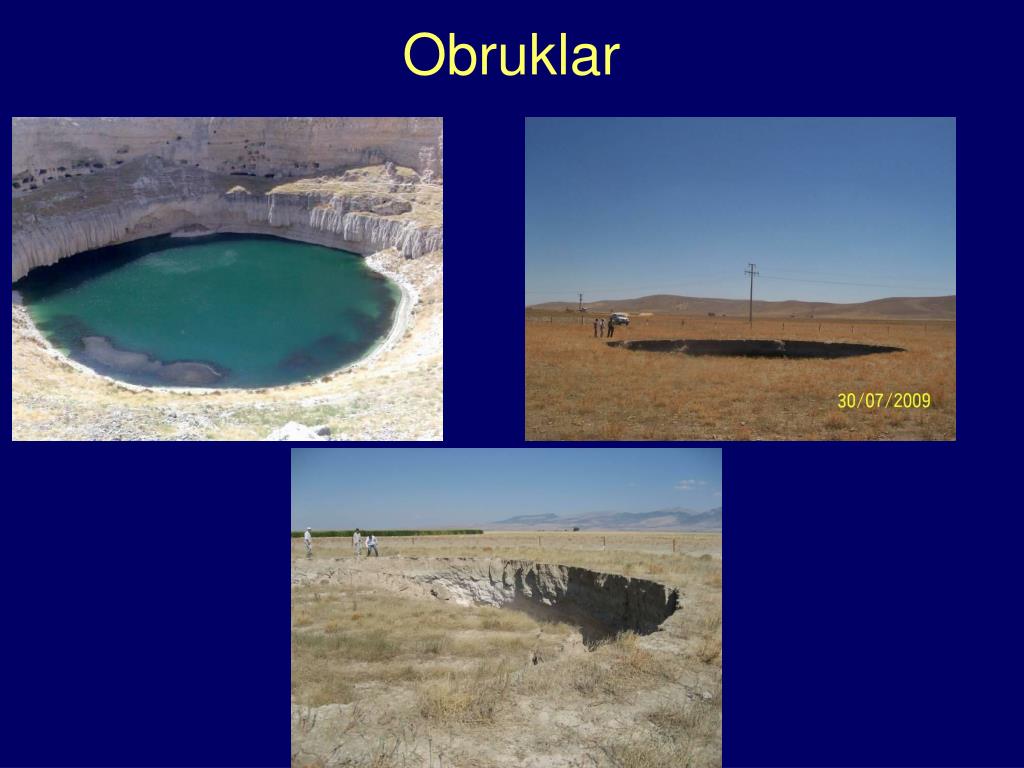 Obruklar

30/07/2009